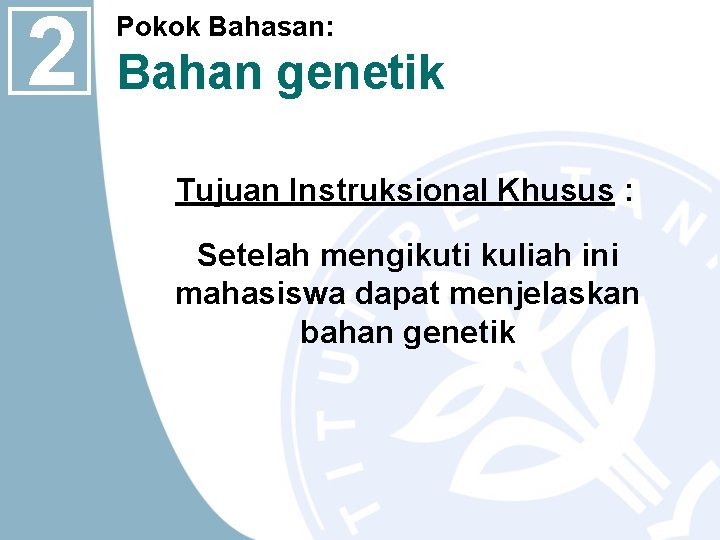 2

Pokok Bahasan:
Bahan genetik

Tujuan Instruksional Khusus :

Setelah mengikuti kuliah ini mahasiswa dapat menjelaskan bahan genetik